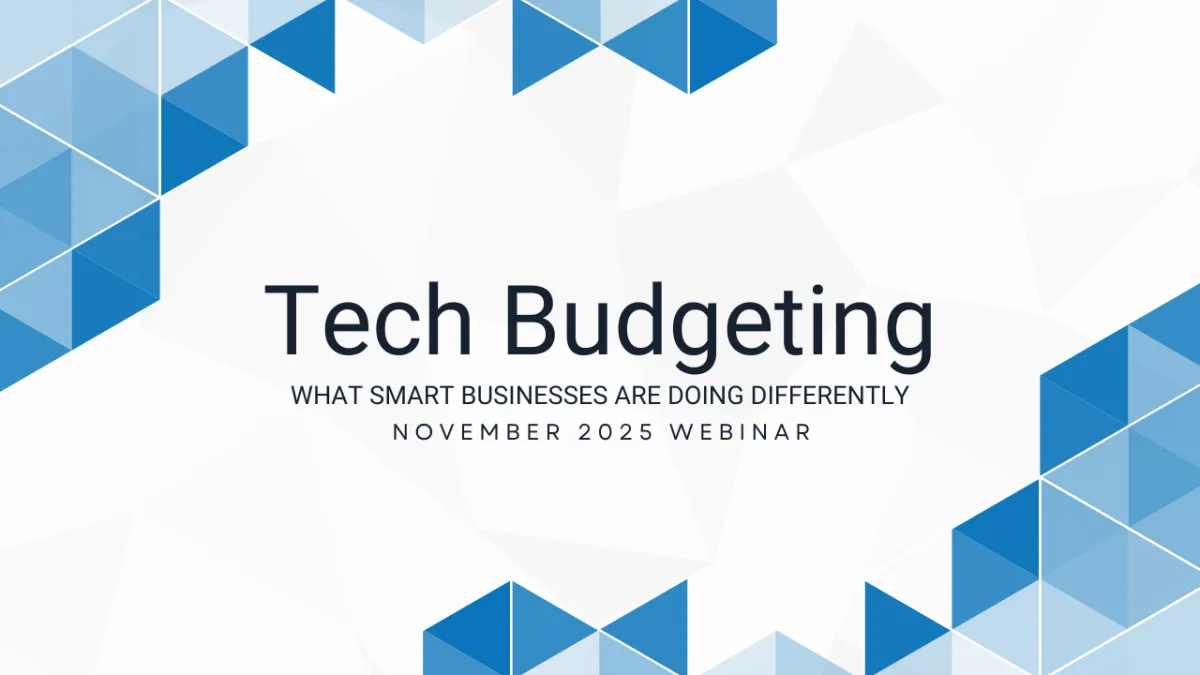 Tech Budgeting

WHAT SMART BUSINESSES ARE DOING DIFFERENTLY

NOVEMBER 2025 WEBINAR